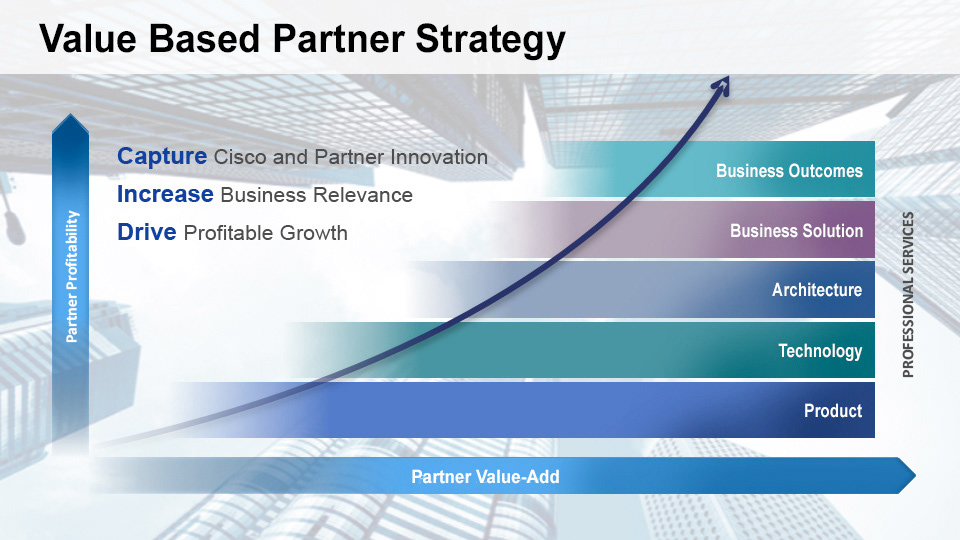 Value Based Partner Strategy

Partner Profitability

Capture Cisco and Partner Innovation
Increase Business Relevance
Drive Profitable Growth

Business Outcomes
Business Solution
Architecture
Technology
Product

PROFESSIONAL SERVICES

Partner Value-Add